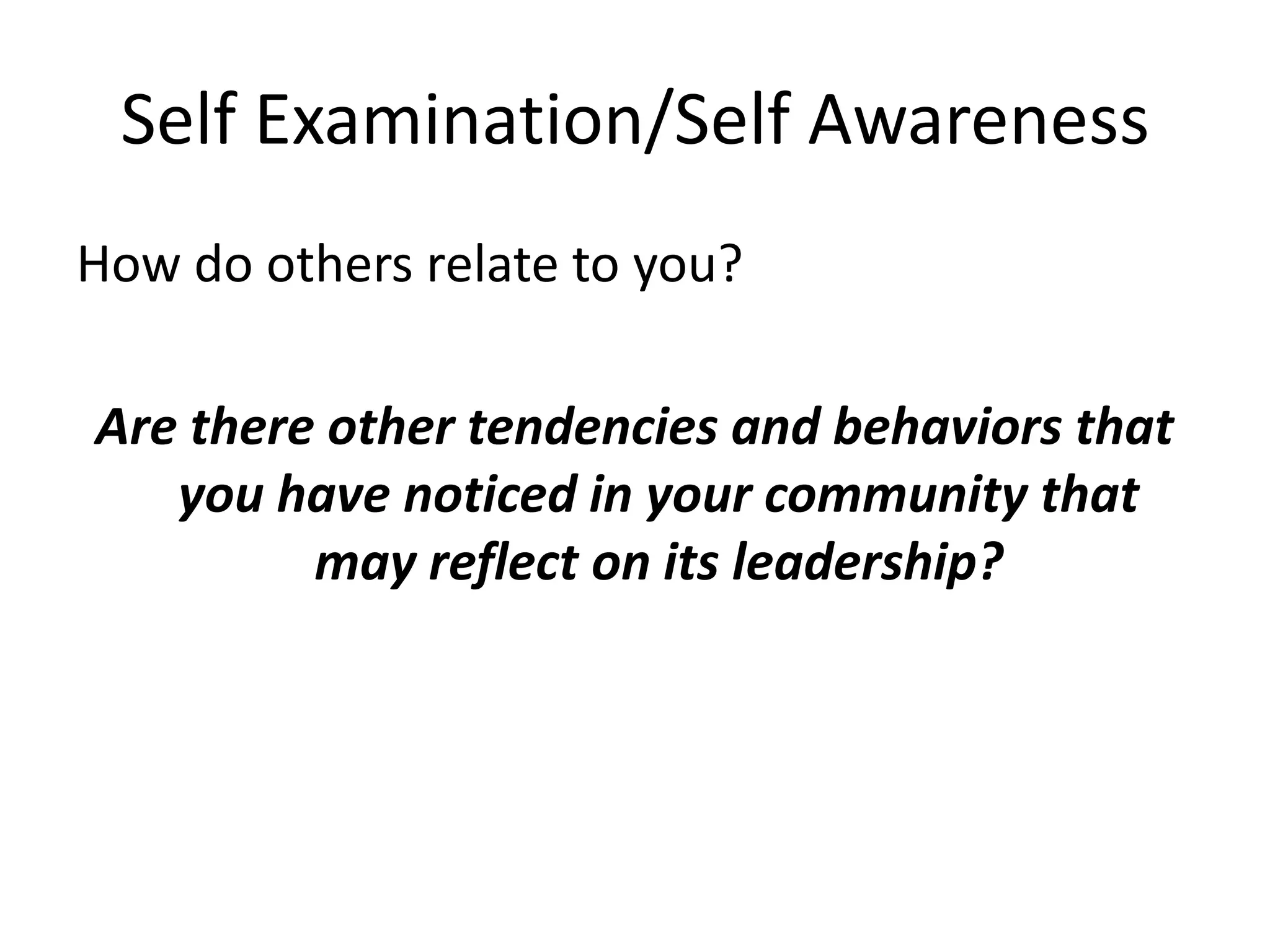 Self Examination/Self Awareness

How do others relate to you?

Are there other tendencies and behaviors that you have noticed in your community that may reflect on its leadership?